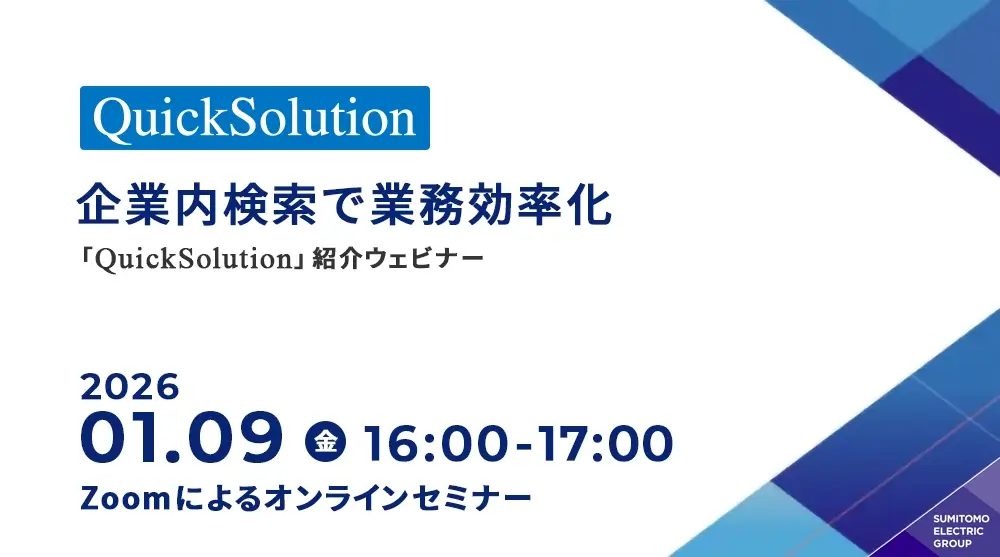 QuickSolution

企業内検索で業務効率化

「QuickSolution」紹介ウェビナー

2026

01.09 金 16:00-17:00

Zoomによるオンラインセミナー

SUMITOMO ELECTRIC GROUP